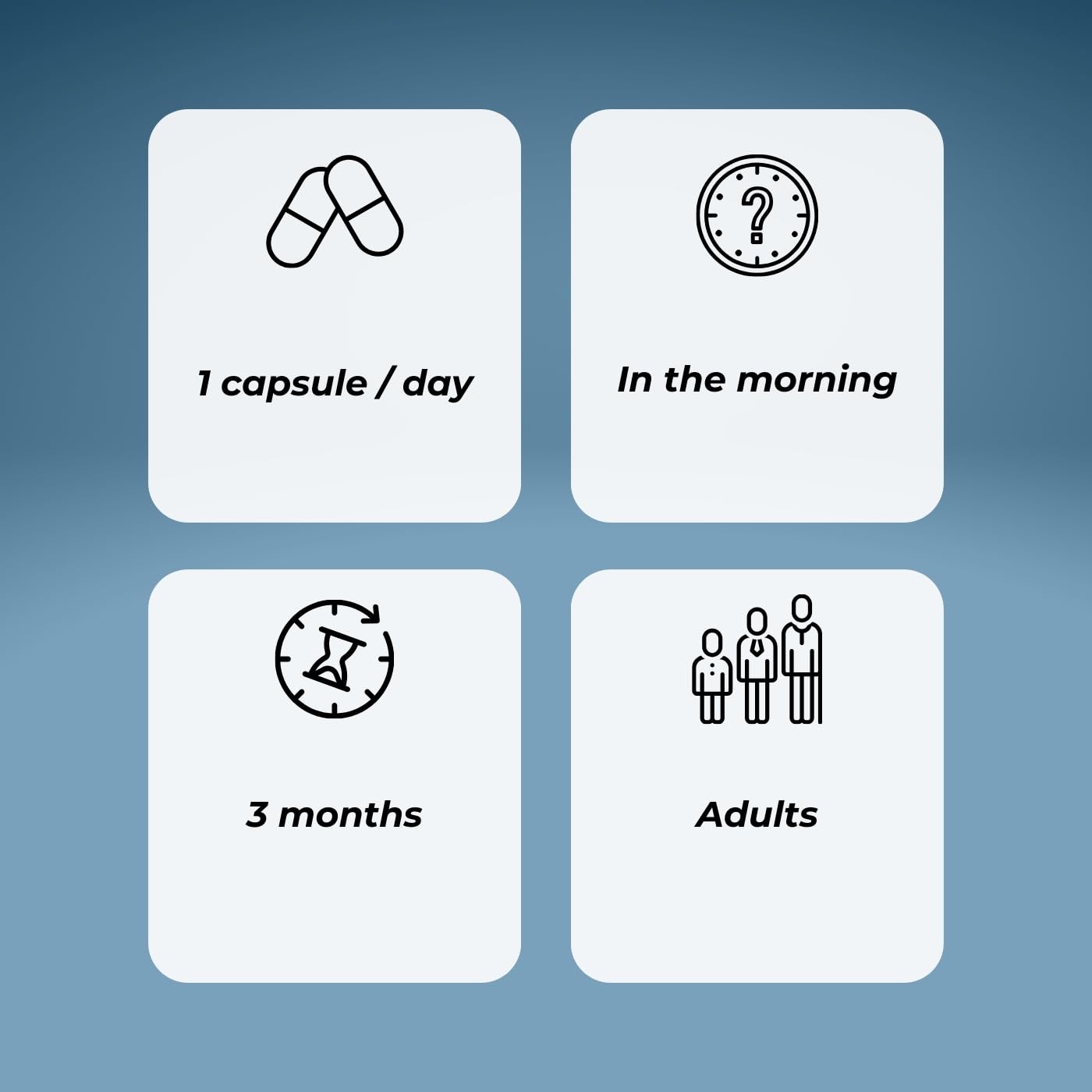 1 capsule / day

In the morning

3 months

Adults